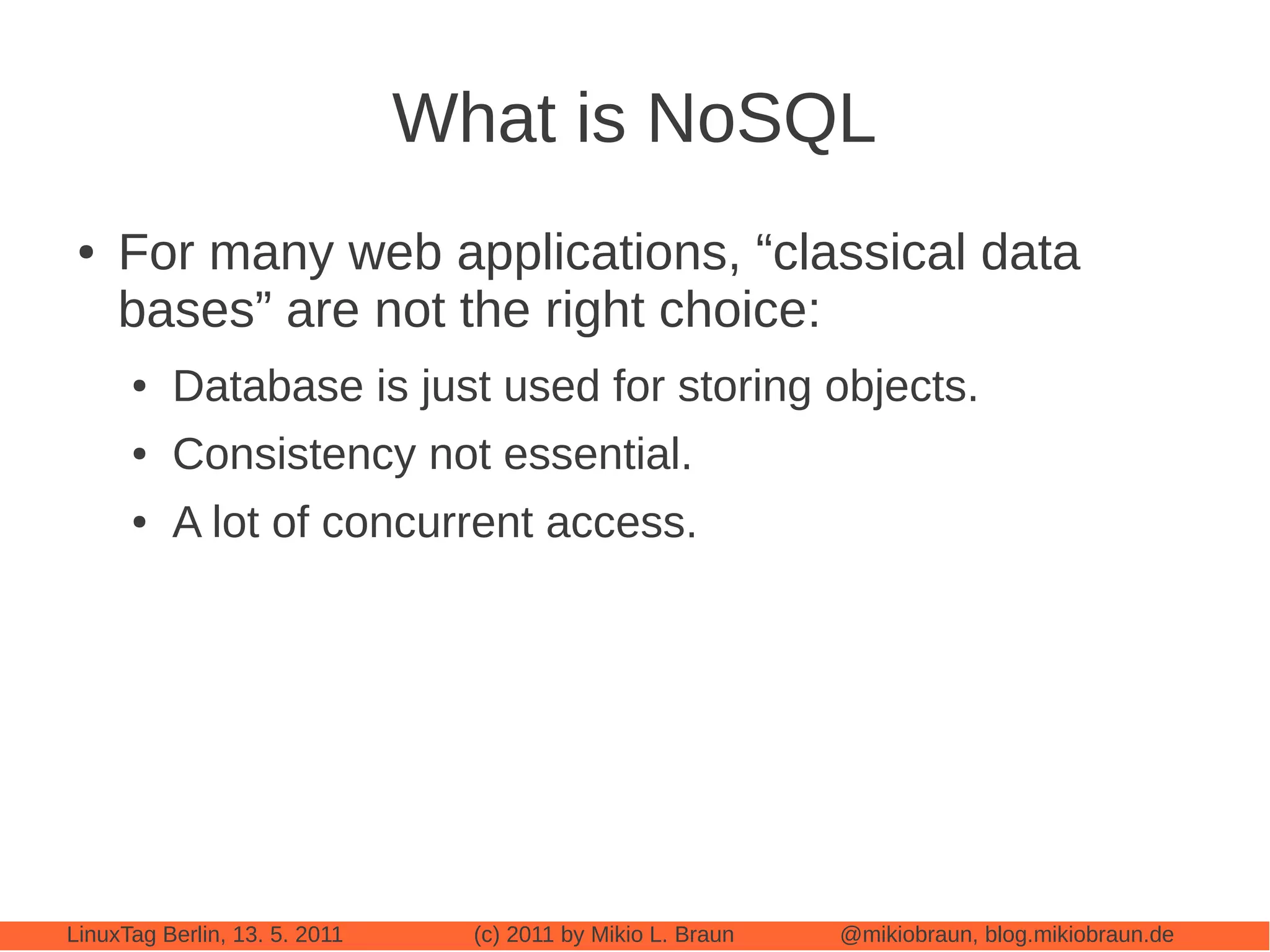 What is NoSQL

• For many web applications, “classical data bases” are not the right choice:

• Database is just used for storing objects.

• Consistency not essential.

• A lot of concurrent access.

LinuxTag Berlin, 13. 5. 2011 (c) 2011 by Mikio L. Braun @mikiobraun, blog.mikiobraun.de